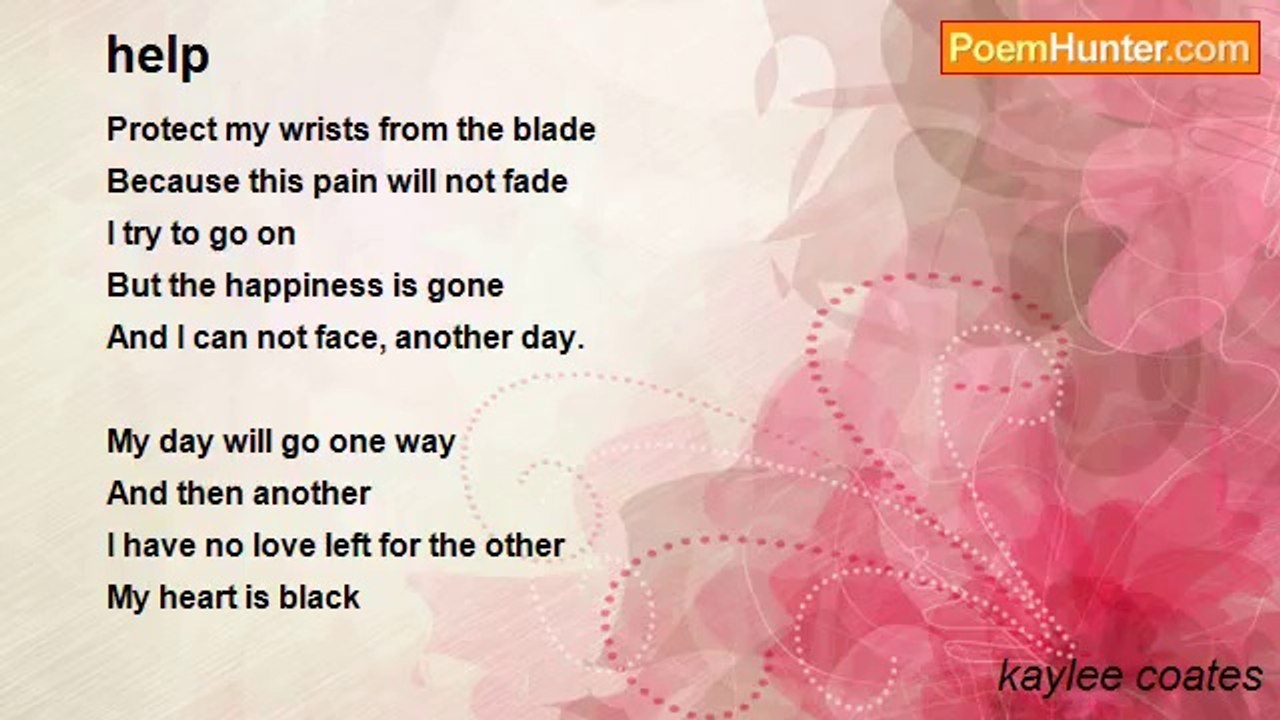 help

PoemHunter.com

Protect my wrists from the blade
Because this pain will not fade
I try to go on
But the happiness is gone
And I can not face, another day.

My day will go one way
And then another
I have no love left for the other
My heart is black

kaylee coates